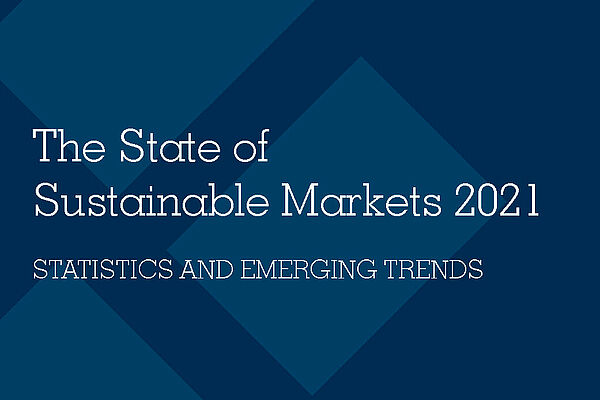 The State of Sustainable Markets 2021

STATISTICS AND EMERGING TRENDS